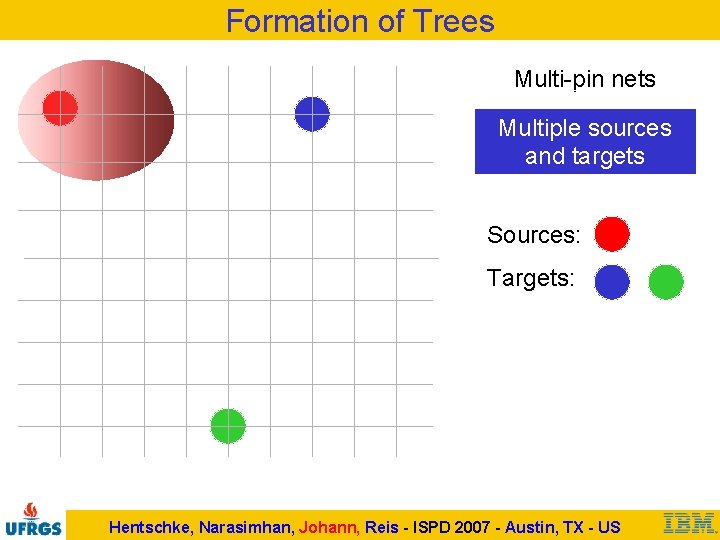 Formation of Trees

Multi-pin nets

Multiple sources and targets

Sources:

Targets:

UFRGS

Hentschke, Narasimhan, Johann, Reis - ISPD 2007 - Austin, TX - US

IBM